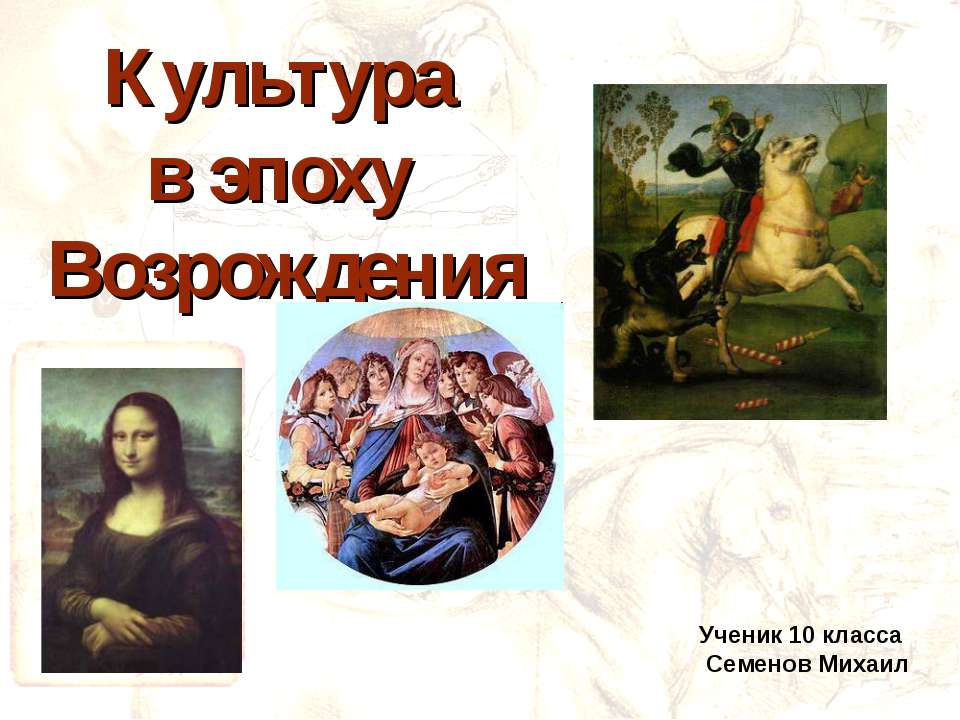 Культура
в эпоху
Возрождения

Ученик 10 класса
Семенов Михаил